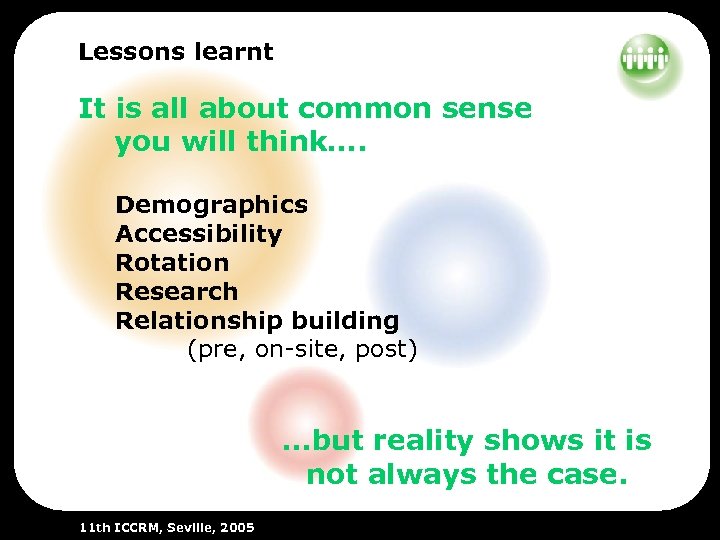 Lessons learnt

It is all about common sense you will think....

Demographics
Accessibility
Rotation
Research
Relationship building
(pre, on-site, post)

...but reality shows it is not always the case.

11th ICCRM, Seville, 2005